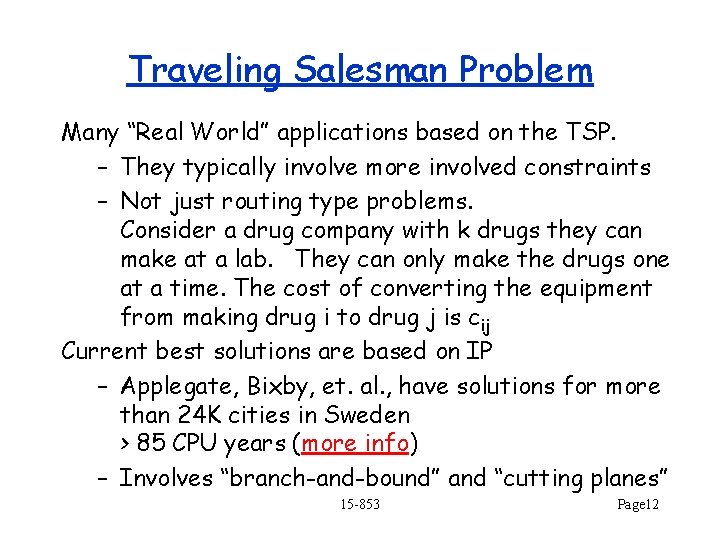 Traveling Salesman Problem

Many "Real World" applications based on the TSP.

– They typically involve more involved constraints

– Not just routing type problems. Consider a drug company with k drugs they can make at a lab. They can only make the drugs one at a time. The cost of converting the equipment from making drug i to drug j is $c_{ij}$

Current best solutions are based on IP

– Applegate, Bixby, et. al., have solutions for more than 24K cities in Sweden > 85 CPU years (more info)

– Involves "branch-and-bound" and "cutting planes"

15-853

Page12